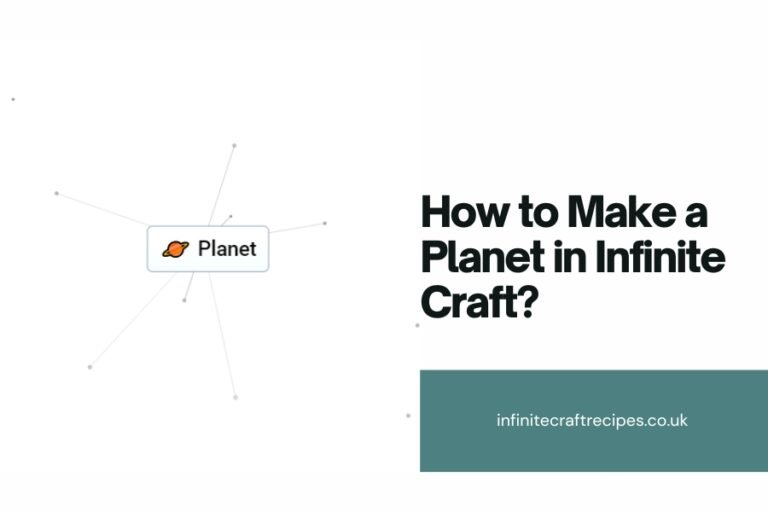 Planet

How to Make a Planet in Infinite Craft?

infinitecraftrecipes.co.uk